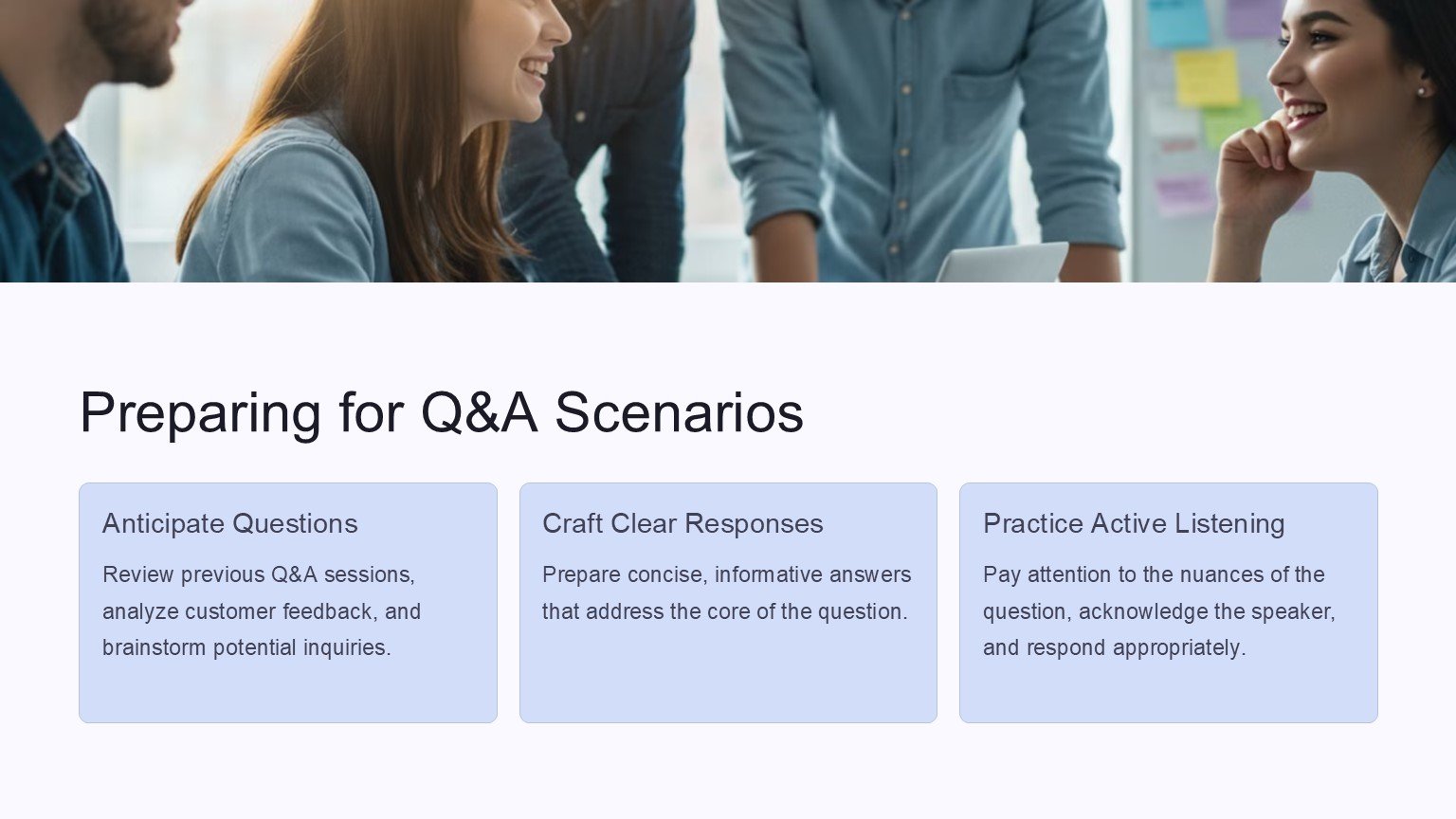 Preparing for Q&A Scenarios

Anticipate Questions

Review previous Q&A sessions, analyze customer feedback, and brainstorm potential inquiries.

Craft Clear Responses

Prepare concise, informative answers that address the core of the question.

Practice Active Listening

Pay attention to the nuances of the question, acknowledge the speaker, and respond appropriately.